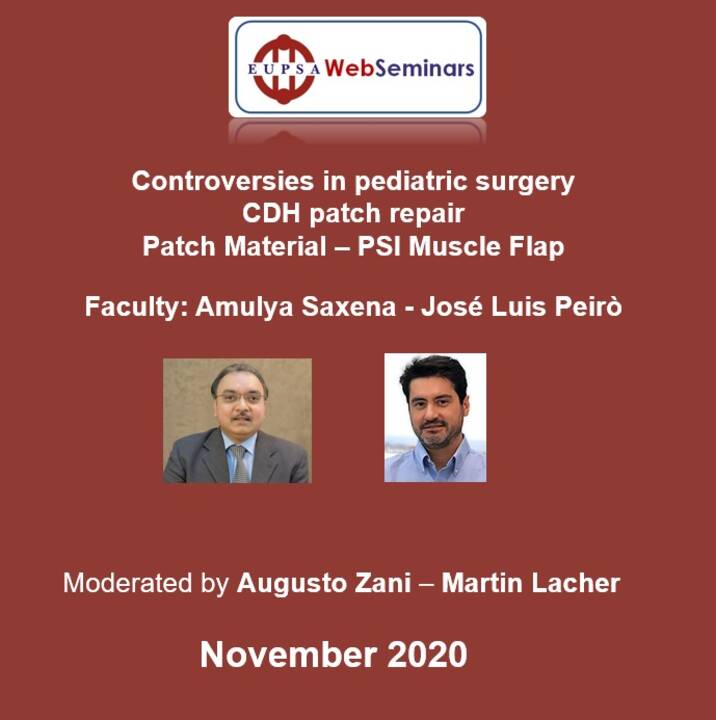 EUPSA WebSeminars

Controversies in pediatric surgery
CDH patch repair
Patch Material – PSI Muscle Flap

Faculty: Amulya Saxena - José Luis Peirò

Moderated by Augusto Zani – Martin Lacher

November 2020